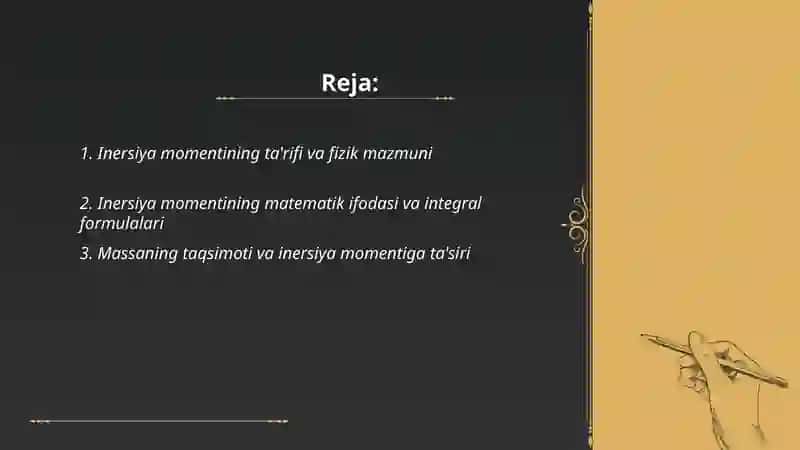 Reja:

1. Inersiya momentining ta'rifi va fizik mazmuni

2. Inersiya momentining matematik ifodasi va integral formulalari

3. Massaning taqsimoti va inersiya momentiga ta'siri